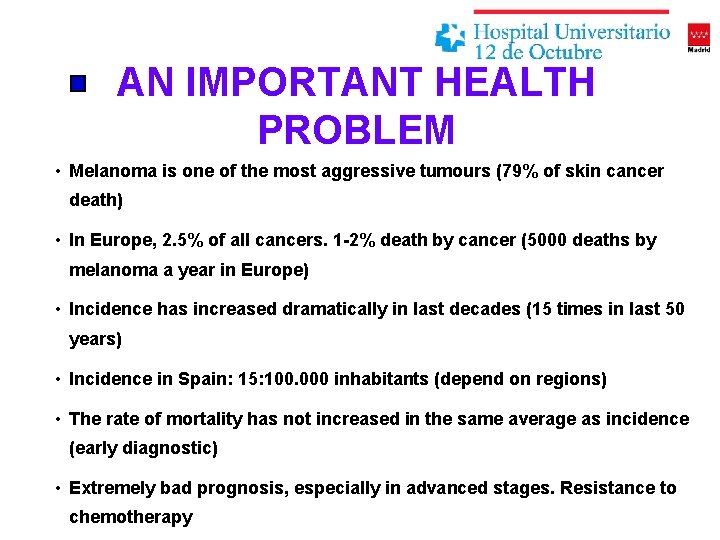 Hospital Universitario 12 de Octubre

Madrid

AN IMPORTANT HEALTH PROBLEM

• Melanoma is one of the most aggressive tumours (79% of skin cancer death)

• In Europe, 2.5% of all cancers. 1-2% death by cancer (5000 deaths by melanoma a year in Europe)

• Incidence has increased dramatically in last decades (15 times in last 50 years)

• Incidence in Spain: 15:100.000 inhabitants (depend on regions)

• The rate of mortality has not increased in the same average as incidence (early diagnostic)

• Extremely bad prognosis, especially in advanced stages. Resistance to chemotherapy